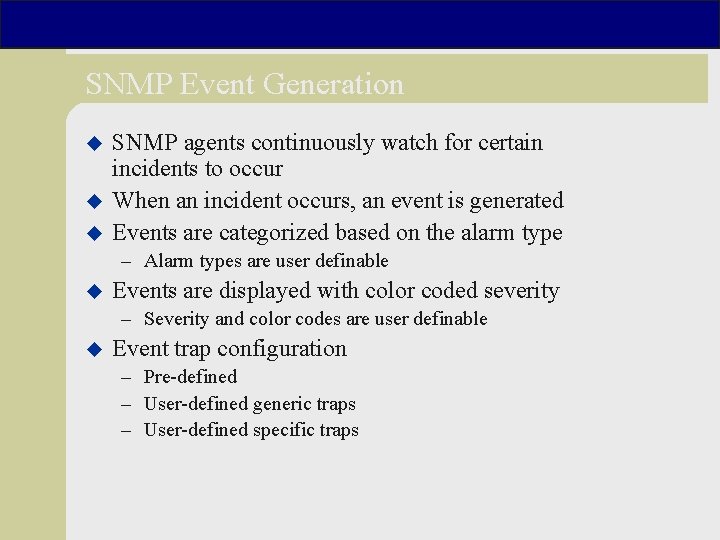 SNMP Event Generation

◆ SNMP agents continuously watch for certain incidents to occur
◆ When an incident occurs, an event is generated
◆ Events are categorized based on the alarm type
– Alarm types are user definable
◆ Events are displayed with color coded severity
– Severity and color codes are user definable
◆ Event trap configuration
– Pre-defined
– User-defined generic traps
– User-defined specific traps